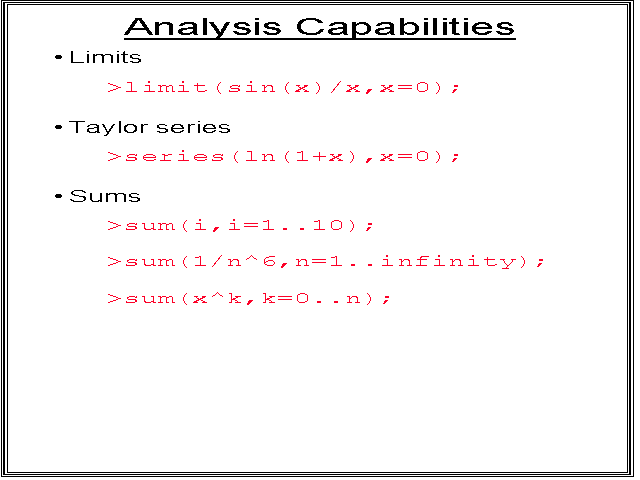 Analysis Capabilities

• Limits

>limit(sin(x)/x,x=0);

• Taylor series

>series(ln(1+x),x=0);

• Sums

>sum(i,i=1..10);

>sum(1/n^6,n=1..infinity);

>sum(x^k,k=0..n);